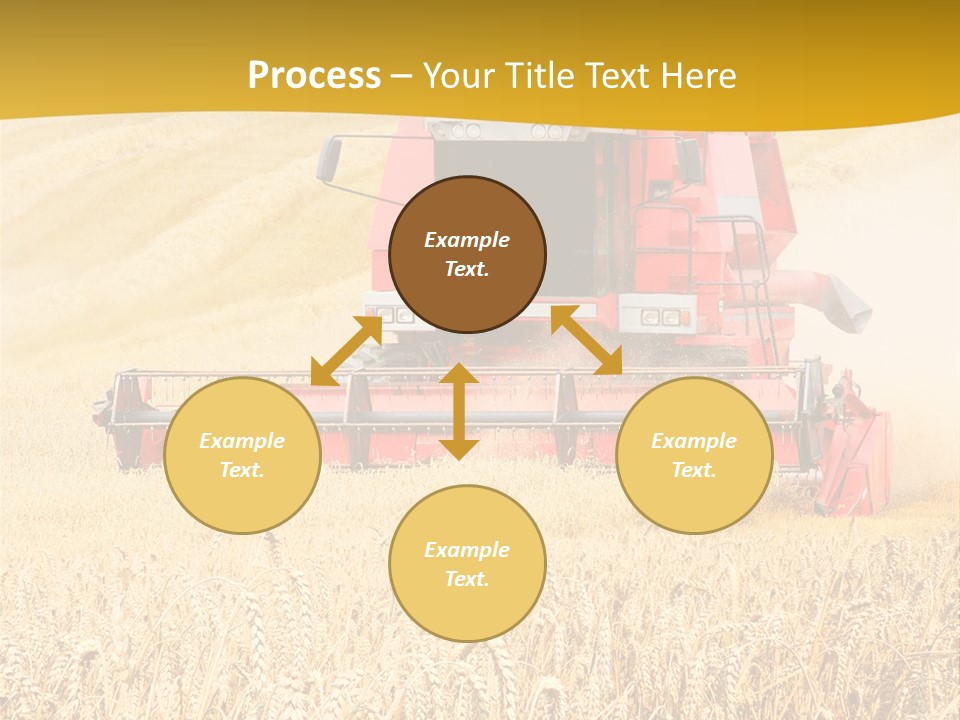 Process – Your Title Text Here

Example Text.

Example Text.

Example Text.

Example Text.